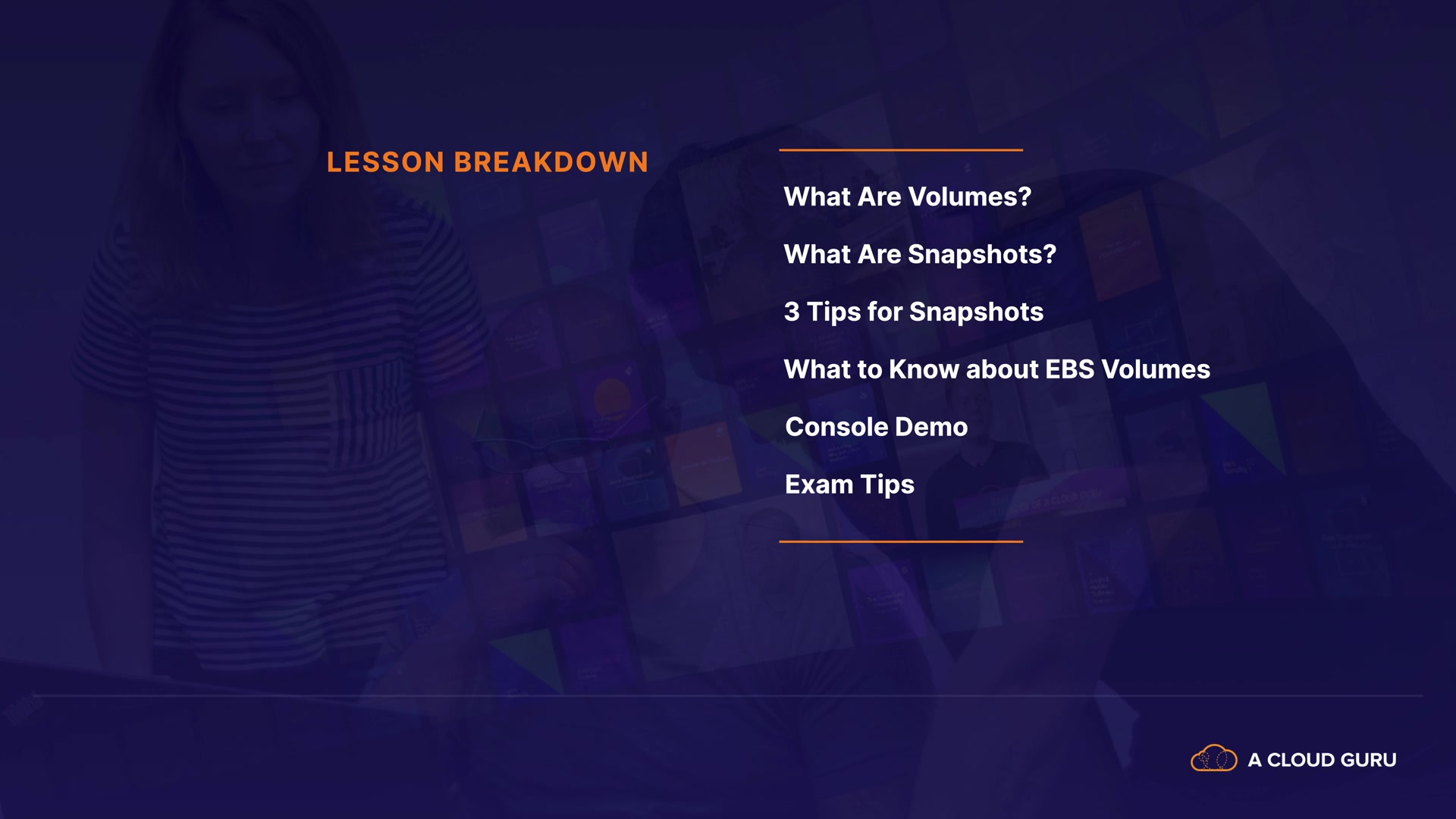 LESSON BREAKDOWN

What Are Volumes?

What Are Snapshots?

3 Tips for Snapshots

What to Know about EBS Volumes

Console Demo

Exam Tips

A CLOUD GURU